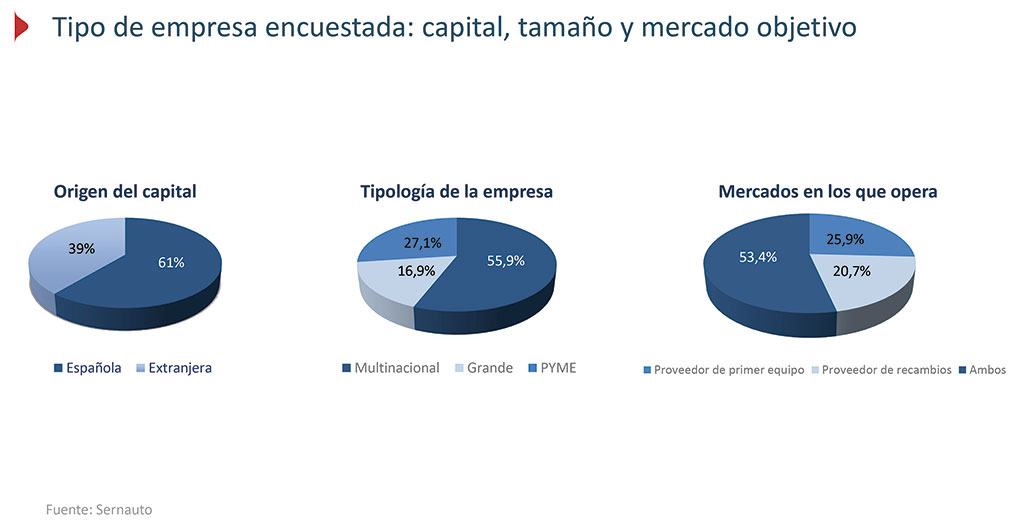 Tipo de empresa encuestada: capital, tamaño y mercado objetivo

Origen del capital

39%
61%

Española Extranjera

Tipología de la empresa

27,1%
16,9%
55,9%

Multinacional Grande PYME

Mercados en los que opera

53,4%
25,9%
20,7%

Proveedor de primer equipo Proveedor de recambios Ambos

Fuente: Sernauto